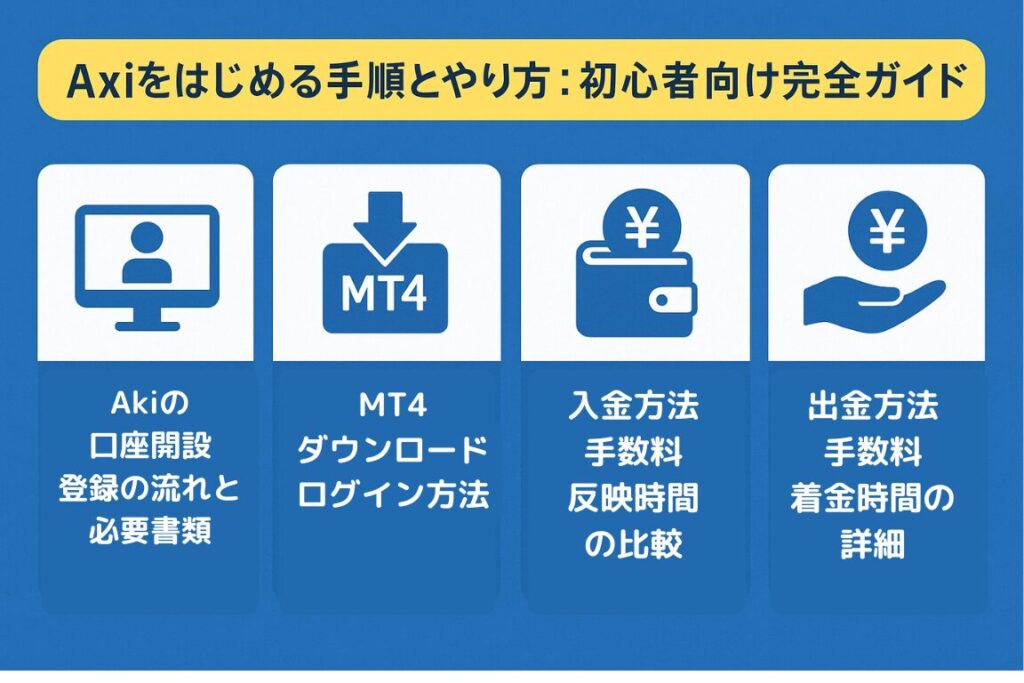 Axiをはじめる手順とやり方：初心者向け完全ガイド

MT4

¥

¥

Akiの
口座開設
登録の流れと
必要書類

MT4
ダウンロード
ログイン方法

入金方法
手数料
反映時間
の比較

出金方法
手数料
着金時間の
詳細